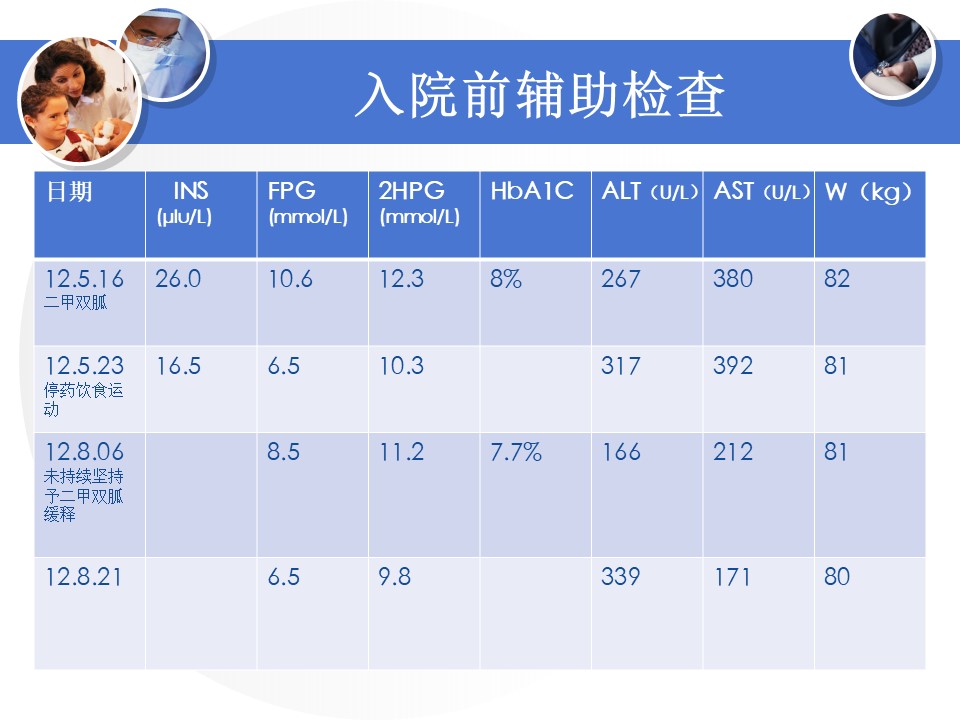 入院前辅助检查

| 日期 | INS (μIu/L) | FPG (mmol/L) | 2HPG (mmol/L) | HbA1C | ALT（U/L） | AST（U/L） | W（kg） |
|---|---|---|---|---|---|---|---|
| 12.5.16 二甲双胍 | 26.0 | 10.6 | 12.3 | 8% | 267 | 380 | 82 |
| 12.5.23 停药饮食运动 | 16.5 | 6.5 | 10.3 | | 317 | 392 | 81 |
| 12.8.06 未持续坚持予二甲双胍缓释 | | 8.5 | 11.2 | 7.7% | 166 | 212 | 81 |
| 12.8.21 | | 6.5 | 9.8 | | 339 | 171 | 80 |